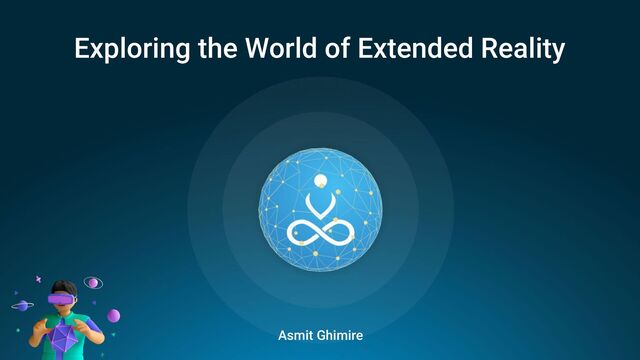 Exploring the World of Extended Reality

Asmit Ghimire